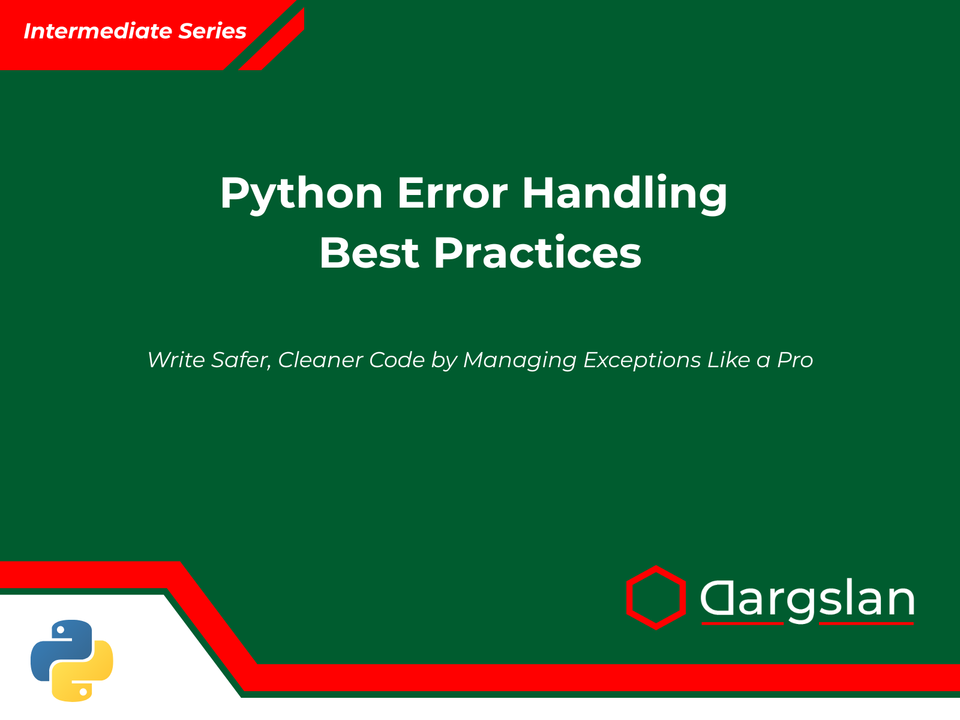 Intermediate Series

Python Error Handling Best Practices

Write Safer, Cleaner Code by Managing Exceptions Like a Pro

Dargslan